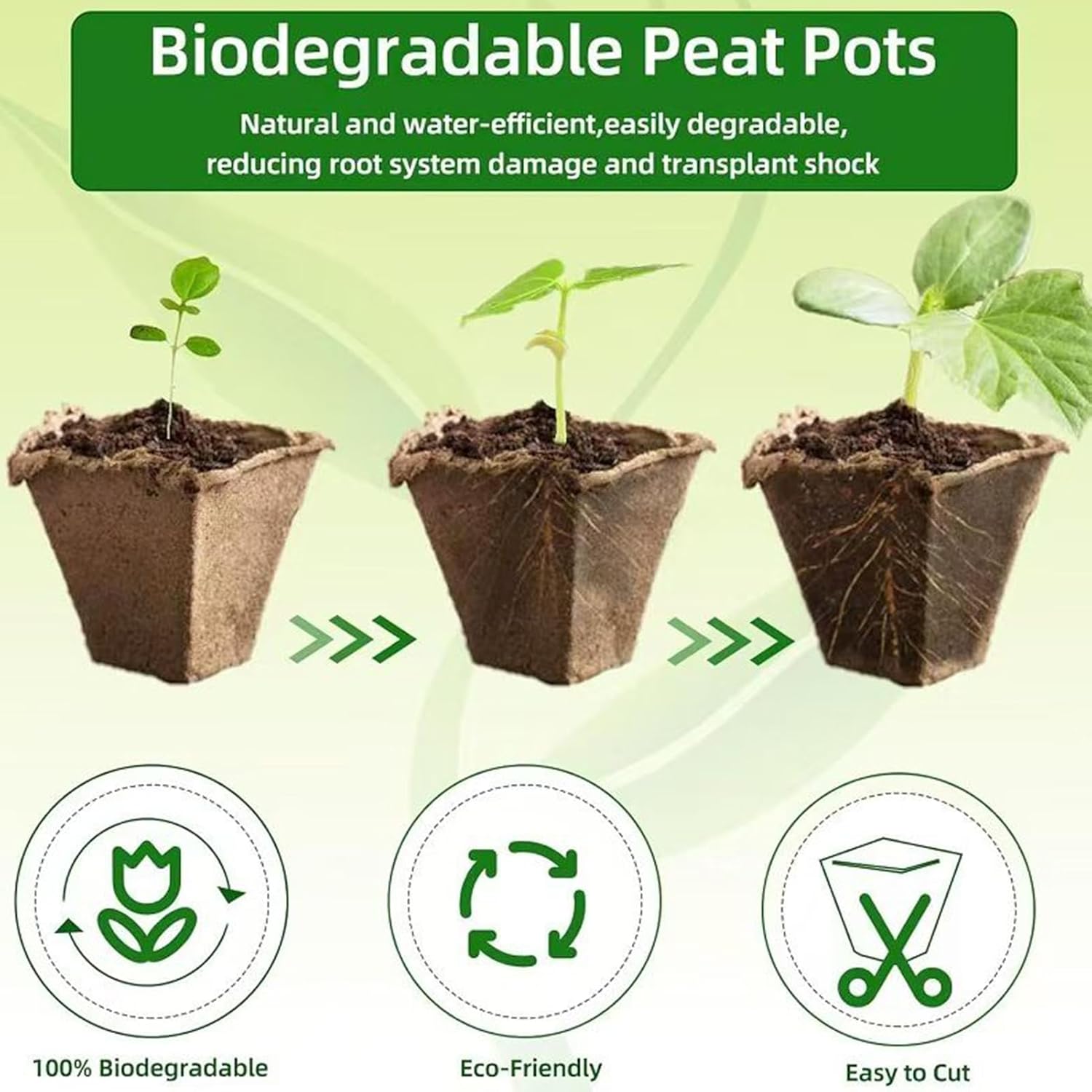 Biodegradable Peat Pots

Natural and water-efficient,easily degradable, reducing root system damage and transplant shock

100% Biodegradable

Eco-Friendly

Easy to Cut